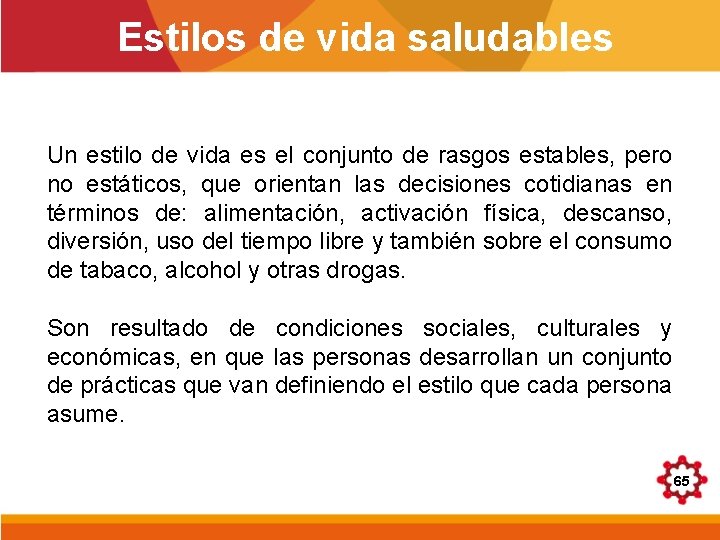 Estilos de vida saludables

Un estilo de vida es el conjunto de rasgos estables, pero no estáticos, que orientan las decisiones cotidianas en términos de: alimentación, activación física, descanso, diversión, uso del tiempo libre y también sobre el consumo de tabaco, alcohol y otras drogas.

Son resultado de condiciones sociales, culturales y económicas, en que las personas desarrollan un conjunto de prácticas que van definiendo el estilo que cada persona asume.

65